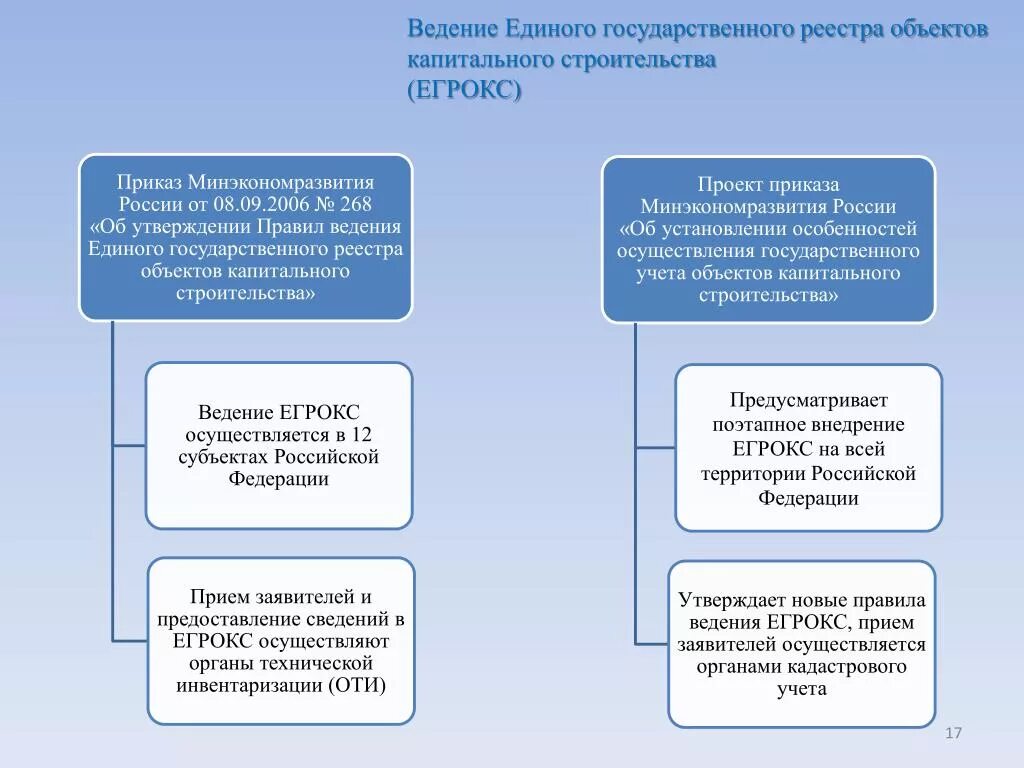 Ведение Единого государственного реестра объектов капитального строительства
(ЕГРОКС)

Приказ Минэкономразвития России от 08.09.2006 № 268 «Об утверждении Правил ведения Единого государственного реестра объектов капитального строительства»

Ведение ЕГРОКС осуществляется в 12 субъектах Российской Федерации

Прием заявителей и предоставление сведений в ЕГРОКС осуществляют органы технической инвентаризации (ОТИ)

Проект приказа Минэкономразвития России «Об установлении особенностей осуществления государственного учета объектов капитального строительства»

Предусматривает поэтапное внедрение ЕГРОКС на всей территории Российской Федерации

Утверждает новые правила ведения ЕГРОКС, прием заявителей осуществляется органами кадастрового учета

17